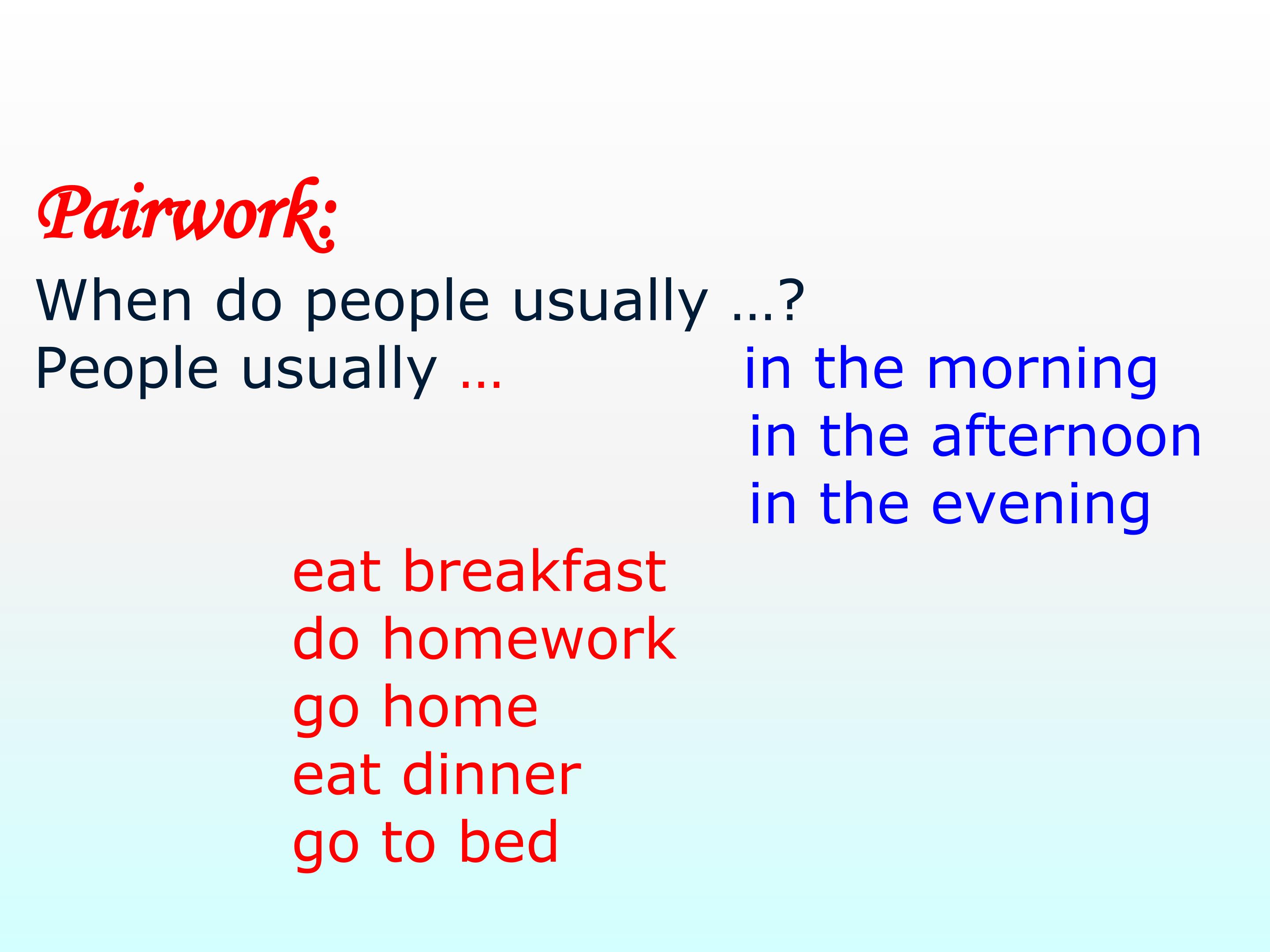 Pairwork:

When do people usually …?
People usually …

in the morning
in the afternoon
in the evening

eat breakfast
do homework
go home
eat dinner
go to bed